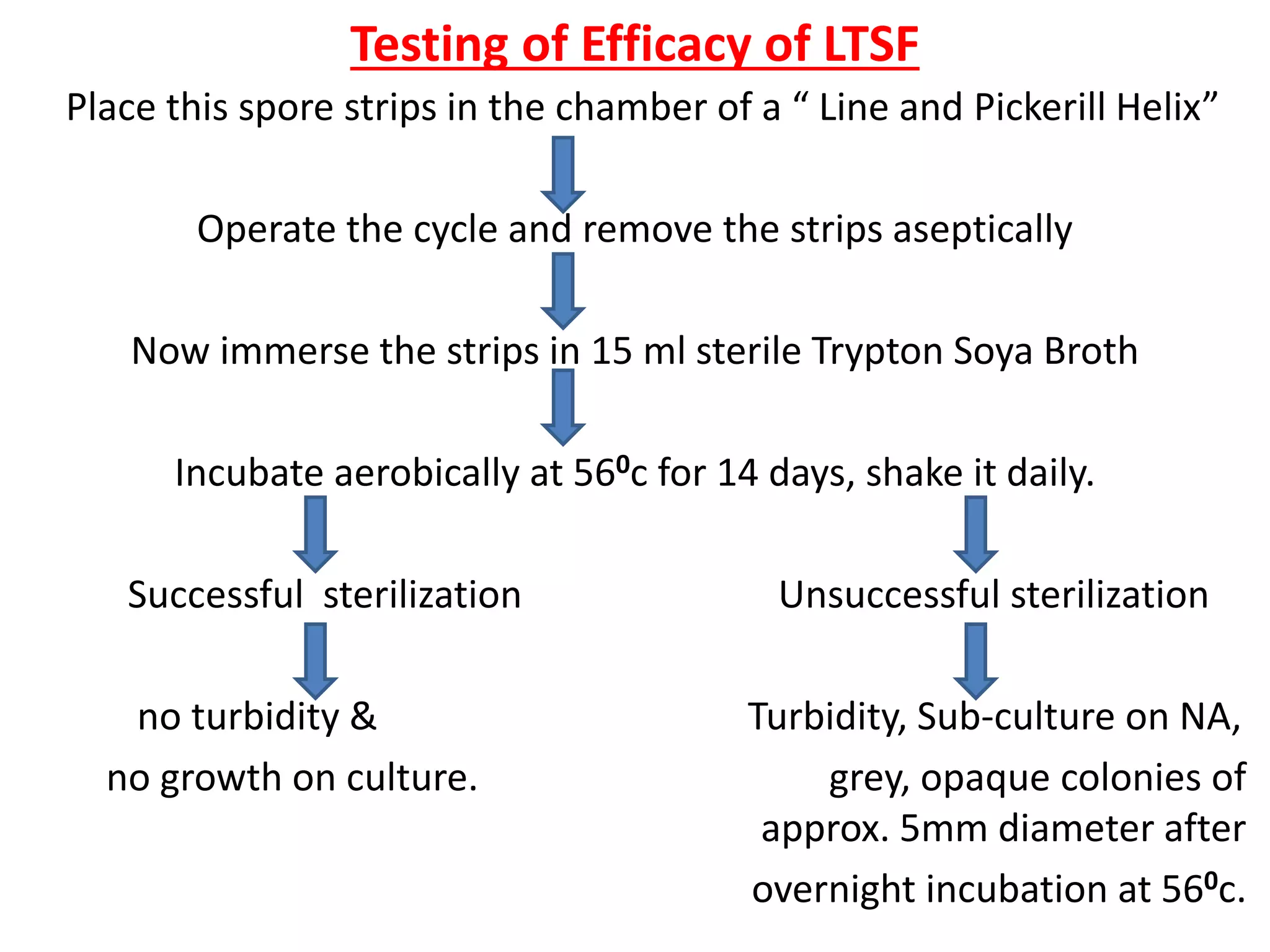 Testing of Efficacy of LTSF

Place this spore strips in the chamber of a “ Line and Pickerill Helix”

Operate the cycle and remove the strips aseptically

Now immerse the strips in 15 ml sterile Trypton Soya Broth

Incubate aerobically at $56^0$c for 14 days, shake it daily.

Successful sterilization

no turbidity &
no growth on culture.

Unsuccessful sterilization

Turbidity, Sub-culture on NA,
grey, opaque colonies of approx. 5mm diameter after overnight incubation at $56^0$c.